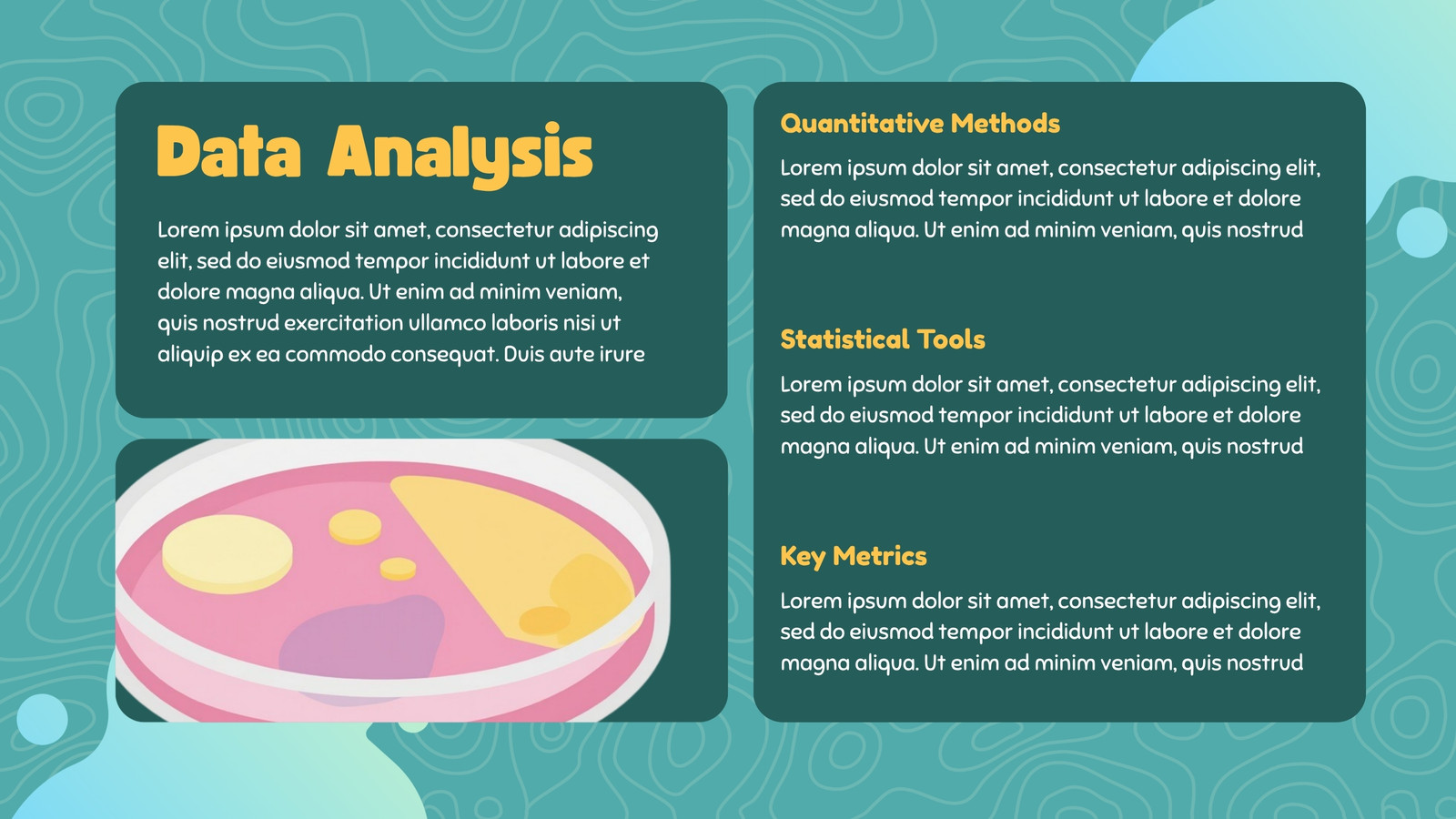 Data Analysis

Lorem ipsum dolor sit amet, consectetur adipiscing elit, sed do eiusmod tempor incididunt ut labore et dolore magna aliqua. Ut enim ad minim veniam, quis nostrud exercitation ullamco laboris nisi ut aliquip ex ea commodo consequat. Duis aute irure

Quantitative Methods

Lorem ipsum dolor sit amet, consectetur adipiscing elit, sed do eiusmod tempor incididunt ut labore et dolore magna aliqua. Ut enim ad minim veniam, quis nostrud

Statistical Tools

Lorem ipsum dolor sit amet, consectetur adipiscing elit, sed do eiusmod tempor incididunt ut labore et dolore magna aliqua. Ut enim ad minim veniam, quis nostrud

Key Metrics

Lorem ipsum dolor sit amet, consectetur adipiscing elit, sed do eiusmod tempor incididunt ut labore et dolore magna aliqua. Ut enim ad minim veniam, quis nostrud